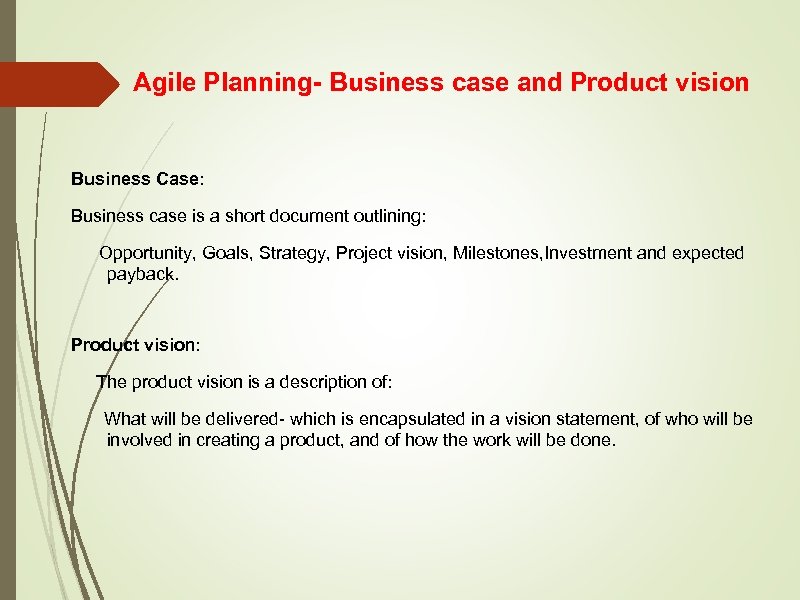 Agile Planning- Business case and Product vision

Business Case:

Business case is a short document outlining:

Opportunity, Goals, Strategy, Project vision, Milestones,Investment and expected payback.

Product vision:

The product vision is a description of:

What will be delivered- which is encapsulated in a vision statement, of who will be involved in creating a product, and of how the work will be done.